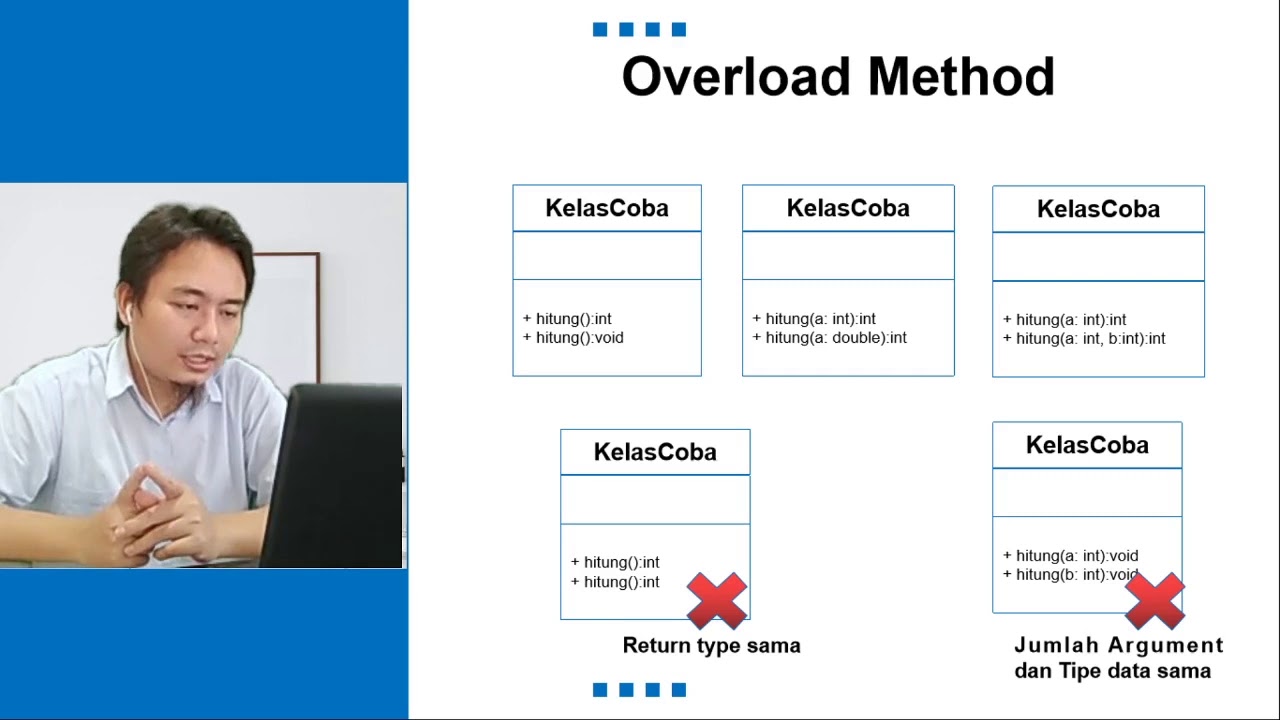 Overload Method

KelasCoba

+ hitung():int
+ hitung():void

KelasCoba

+ hitung(a: int):int
+ hitung(a: double):int

KelasCoba

+ hitung(a: int):int
+ hitung(a: int, b:int):int

KelasCoba

+ hitung():int
+ hitung():int

Return type sama

KelasCoba

+ hitung(a: int):void
+ hitung(b: int):void

Jumlah Argument dan Tipe data sama